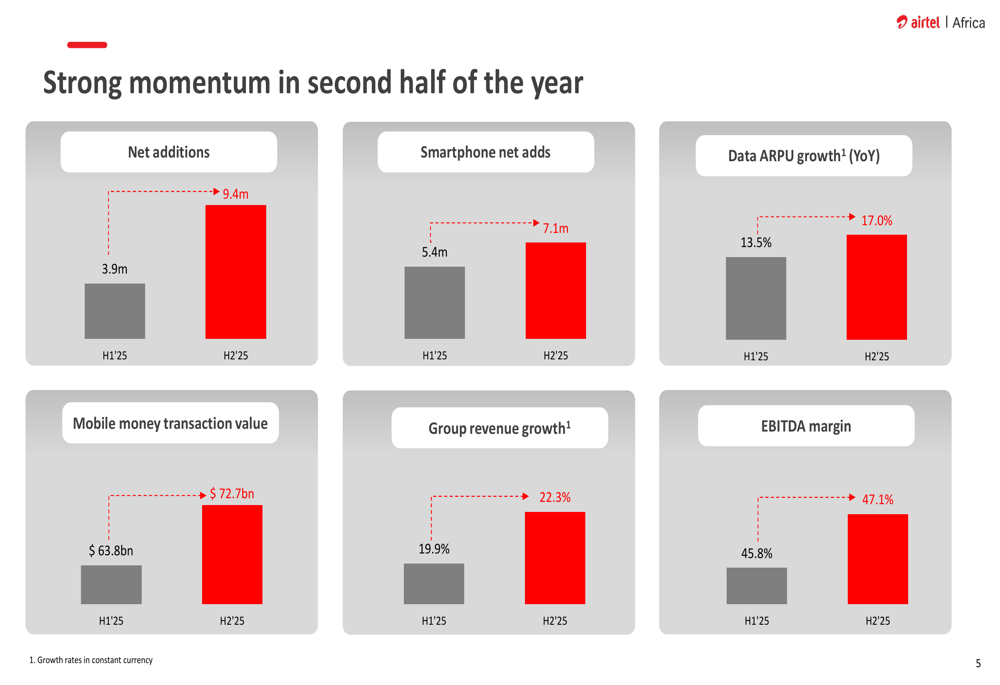 airtel | Africa

Strong momentum in second half of the year

Net additions

3.9m
9.4m
H1'25
H2'25

Smartphone net adds

5.4m
7.1m
H1'25
H2'25

Data ARPU growth$^1$ (YoY)

13.5%
17.0%
H1'25
H2'25

Mobile money transaction value

$ 63.8bn
$ 72.7bn
H1'25
H2'25

Group revenue growth$^1$

19.9%
22.3%
H1'25
H2'25

EBITDA margin

45.8%
47.1%
H1'25
H2'25

1. Growth rates in constant currency

5